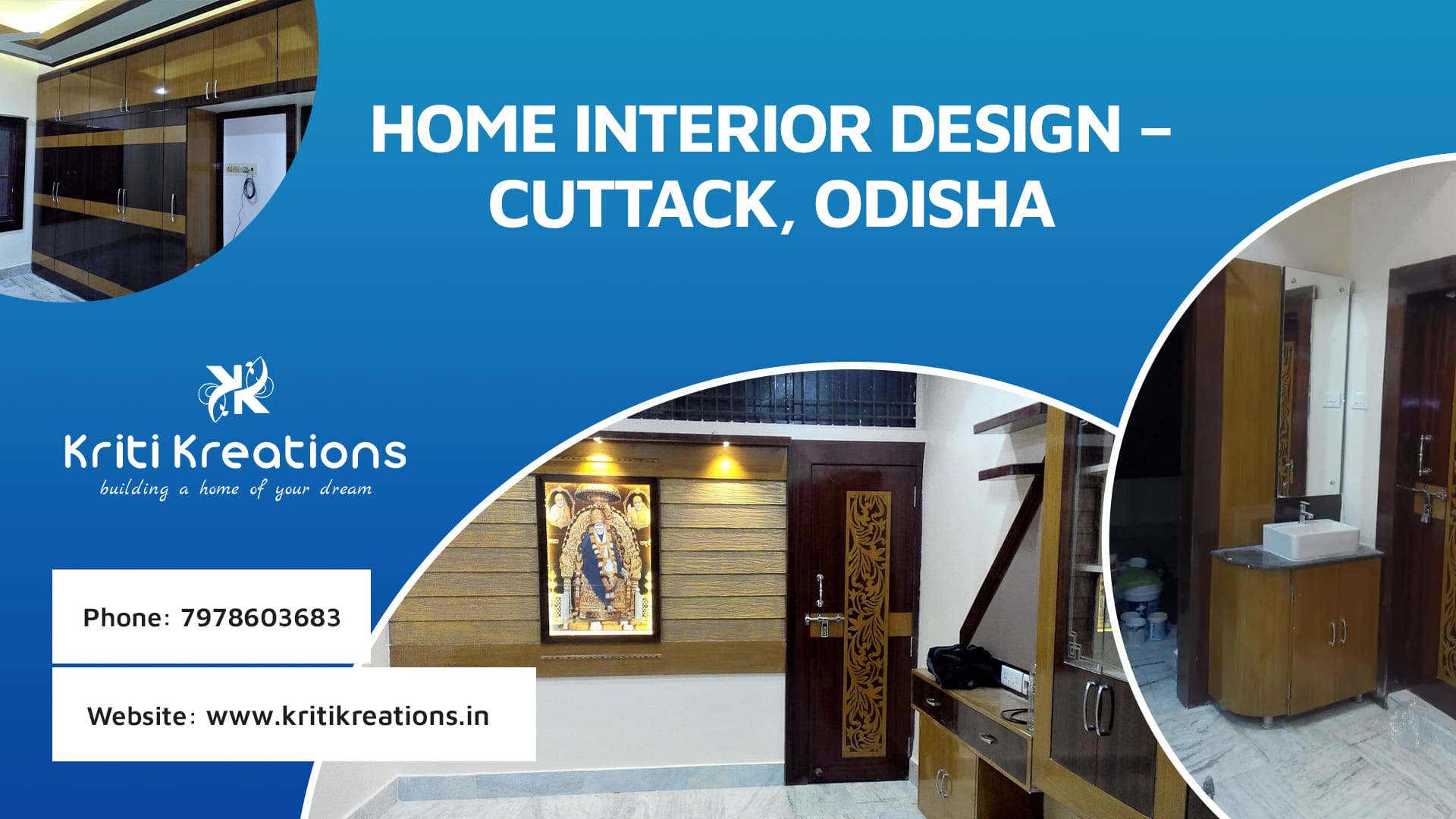 HOME INTERIOR DESIGN – CUTTACK, ODISHA

KK

Kriti Kreations
building a home of your dream

Phone: 7978603683

Website: www.kritikreations.in